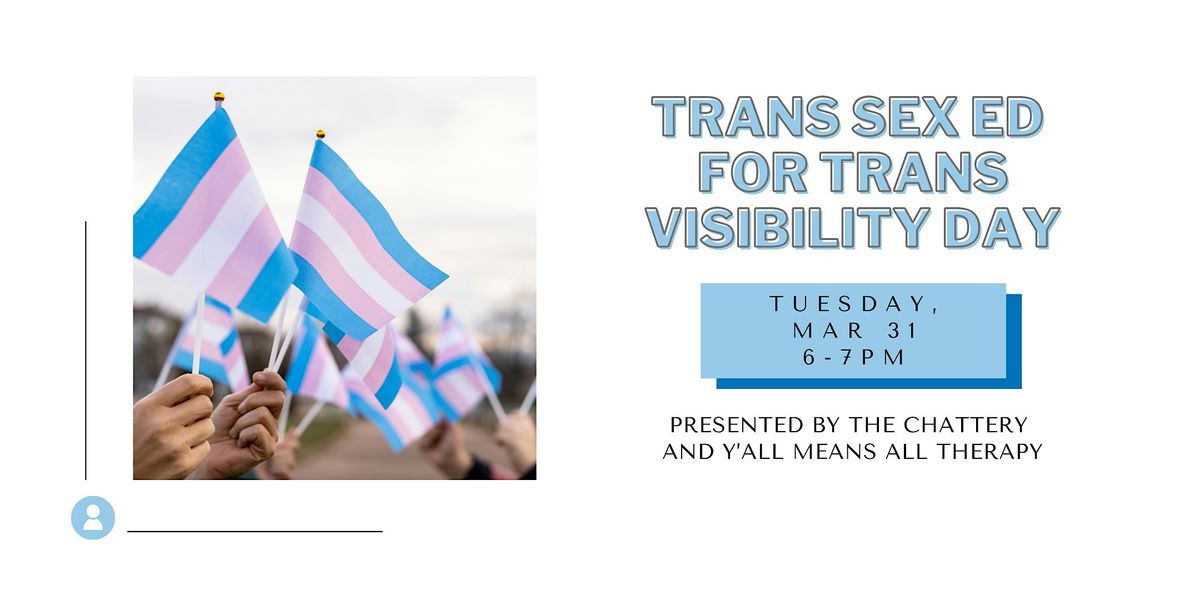 TRANS SEX ED FOR TRANS VISIBILITY DAY

TUESDAY, MAR 31 6-7PM

PRESENTED BY THE CHATTERY AND Y'ALL MEANS ALL THERAPY